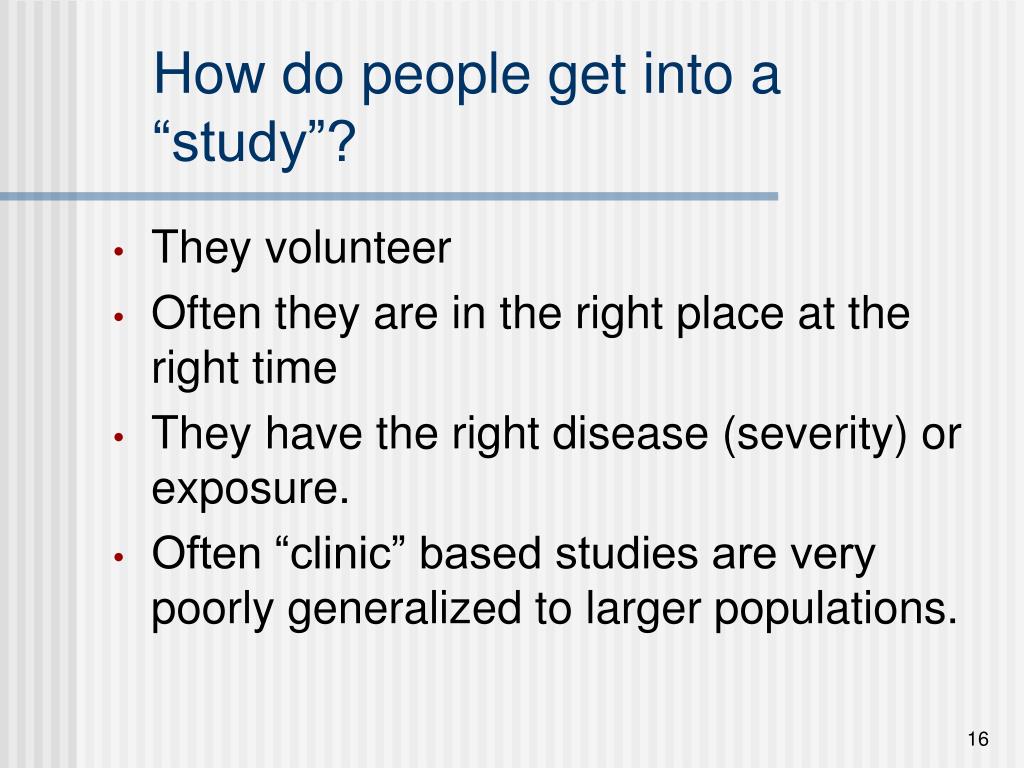 How do people get into a “study”?

• They volunteer
• Often they are in the right place at the right time
• They have the right disease (severity) or exposure.
• Often “clinic” based studies are very poorly generalized to larger populations.

16